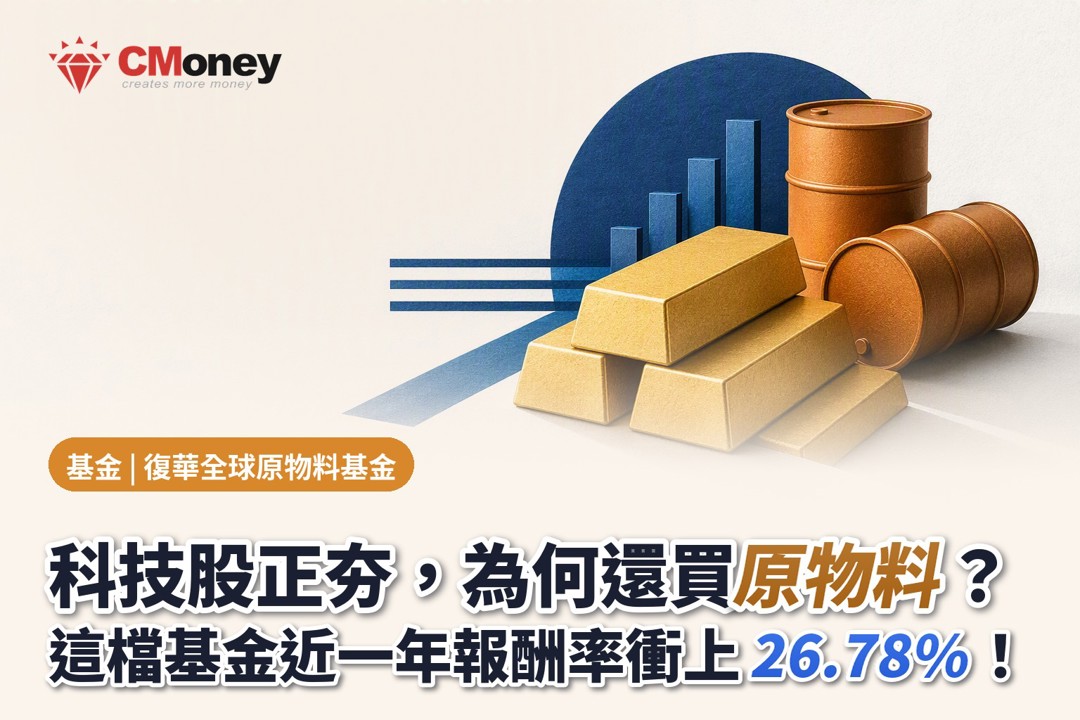 CMoney
creates more money

基金 | 復華全球原物料基金

科技股正夯，為何還買原物料？
這檔基金近一年報酬率衝上 26.78%！